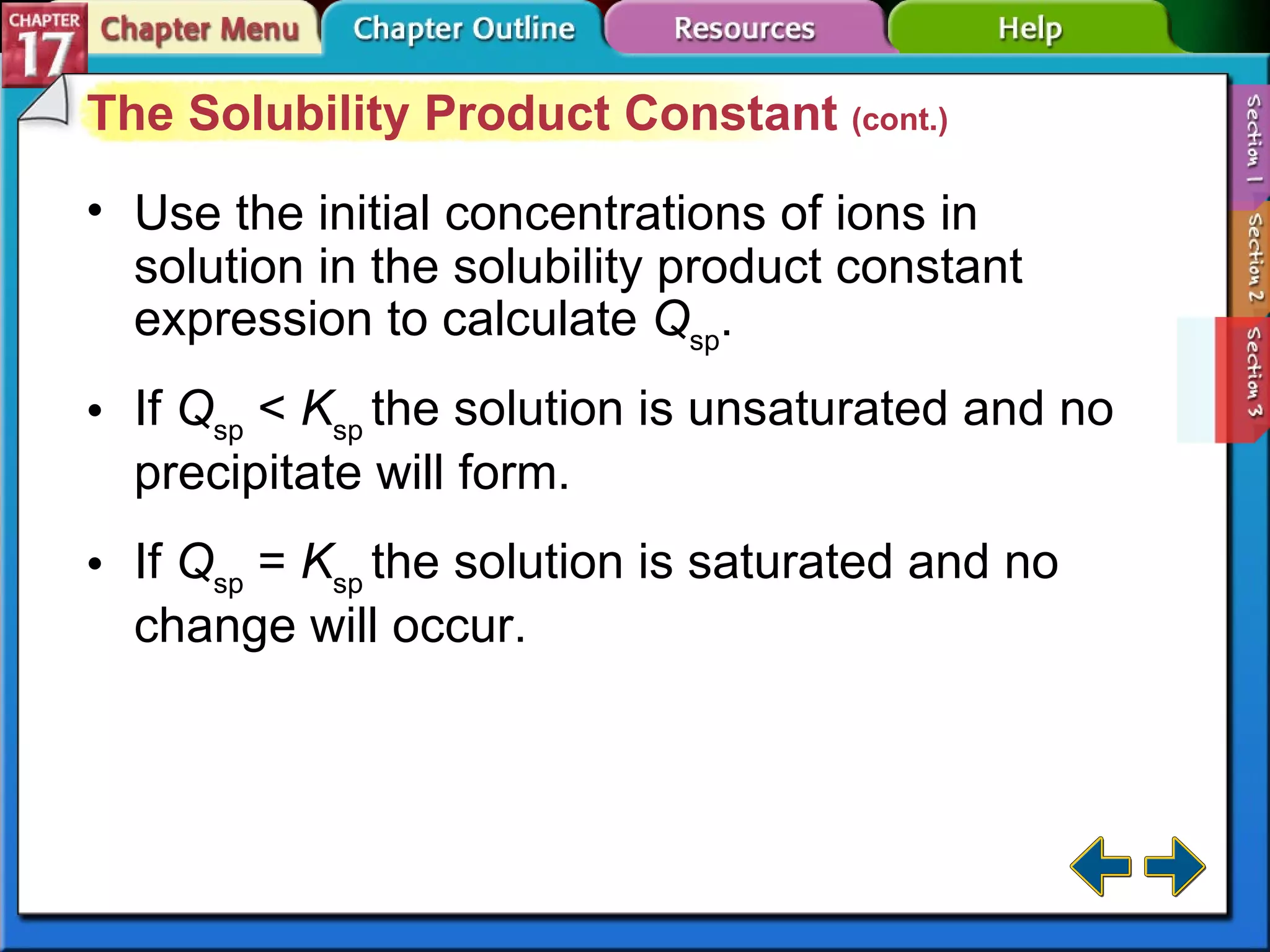 CHAPTER 17

Chapter Menu

Chapter Outline

Resources

Help

The Solubility Product Constant (cont.)

• Use the initial concentrations of ions in solution in the solubility product constant expression to calculate $Q_{sp}$.

• If $Q_{sp} < K_{sp}$ the solution is unsaturated and no precipitate will form.

• If $Q_{sp} = K_{sp}$ the solution is saturated and no change will occur.

Section 1

Section 2

Section 3